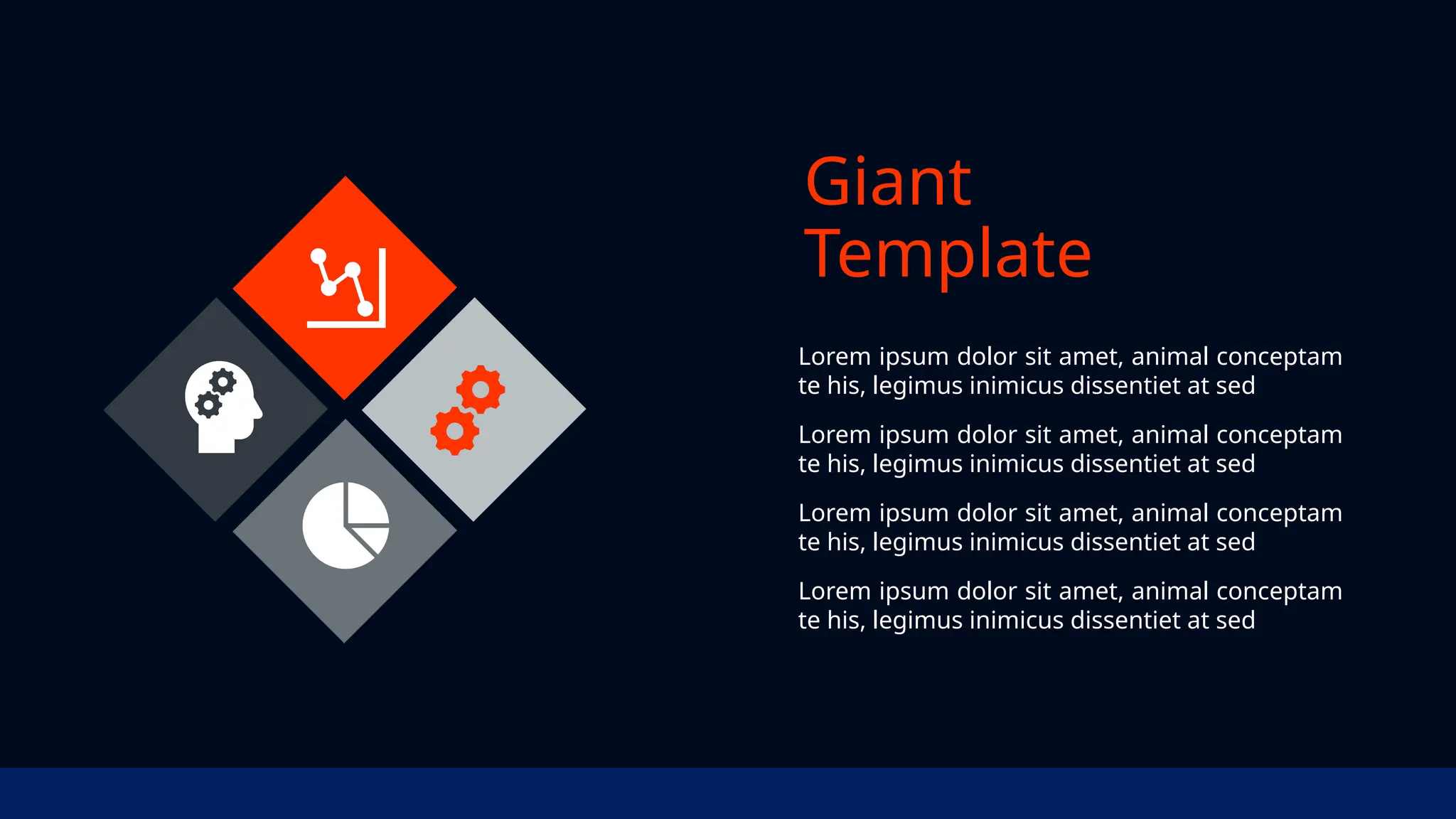 Giant Template

Lorem ipsum dolor sit amet, animal conceptam te his, legimus inimicus dissentiet at sed

Lorem ipsum dolor sit amet, animal conceptam te his, legimus inimicus dissentiet at sed

Lorem ipsum dolor sit amet, animal conceptam te his, legimus inimicus dissentiet at sed

Lorem ipsum dolor sit amet, animal conceptam te his, legimus inimicus dissentiet at sed